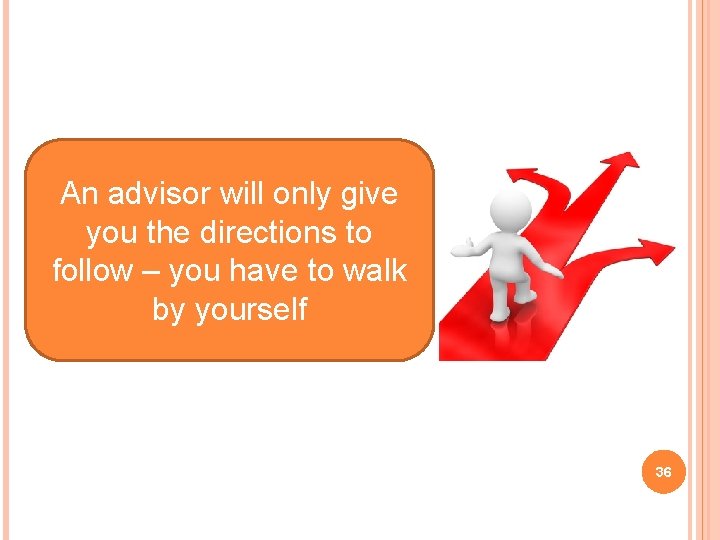 An advisor will only give you the directions to follow – you have to walk by yourself

36